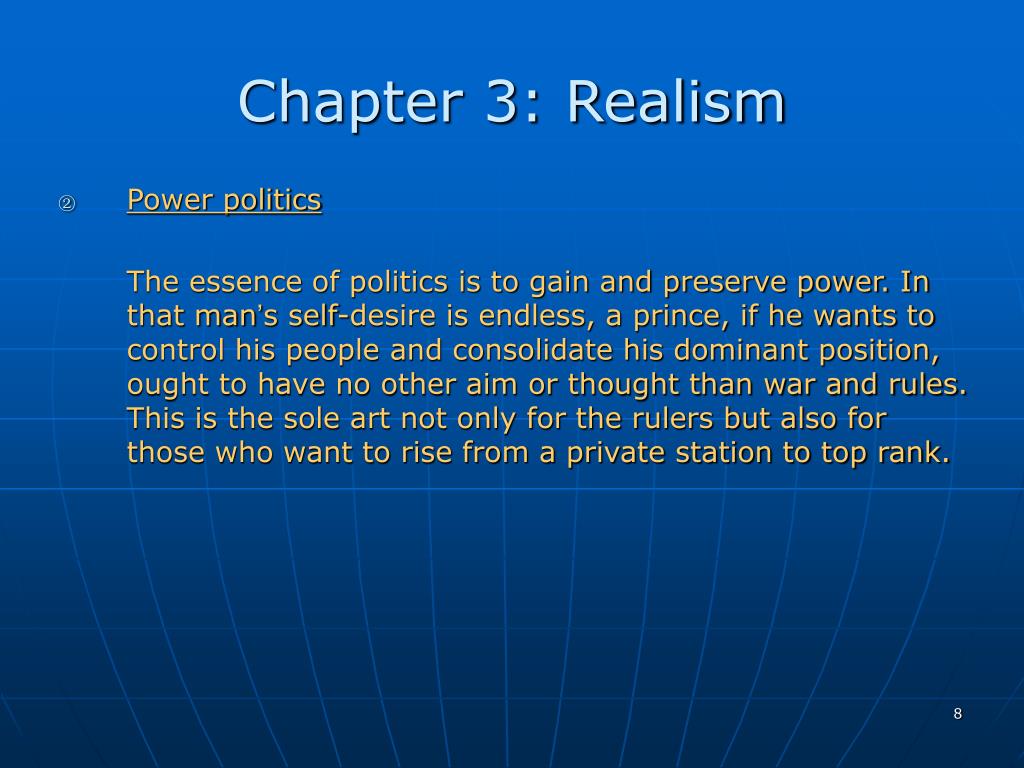 Chapter 3: Realism

② Power politics

The essence of politics is to gain and preserve power. In that man's self-desire is endless, a prince, if he wants to control his people and consolidate his dominant position, ought to have no other aim or thought than war and rules. This is the sole art not only for the rulers but also for those who want to rise from a private station to top rank.

8